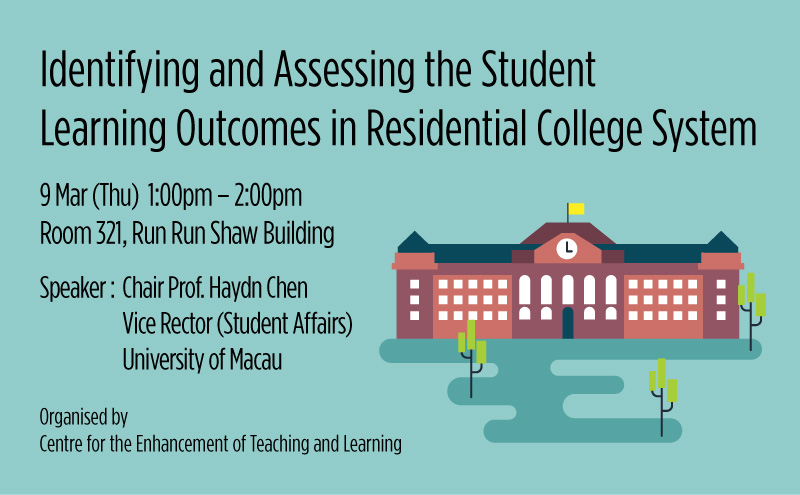 Identifying and Assessing the Student Learning Outcomes in Residential College System

9 Mar (Thu) 1:00pm – 2:00pm
Room 321, Run Run Shaw Building

Speaker : Chair Prof. Haydn Chen
Vice Rector (Student Affairs)
University of Macau

Organised by
Centre for the Enhancement of Teaching and Learning